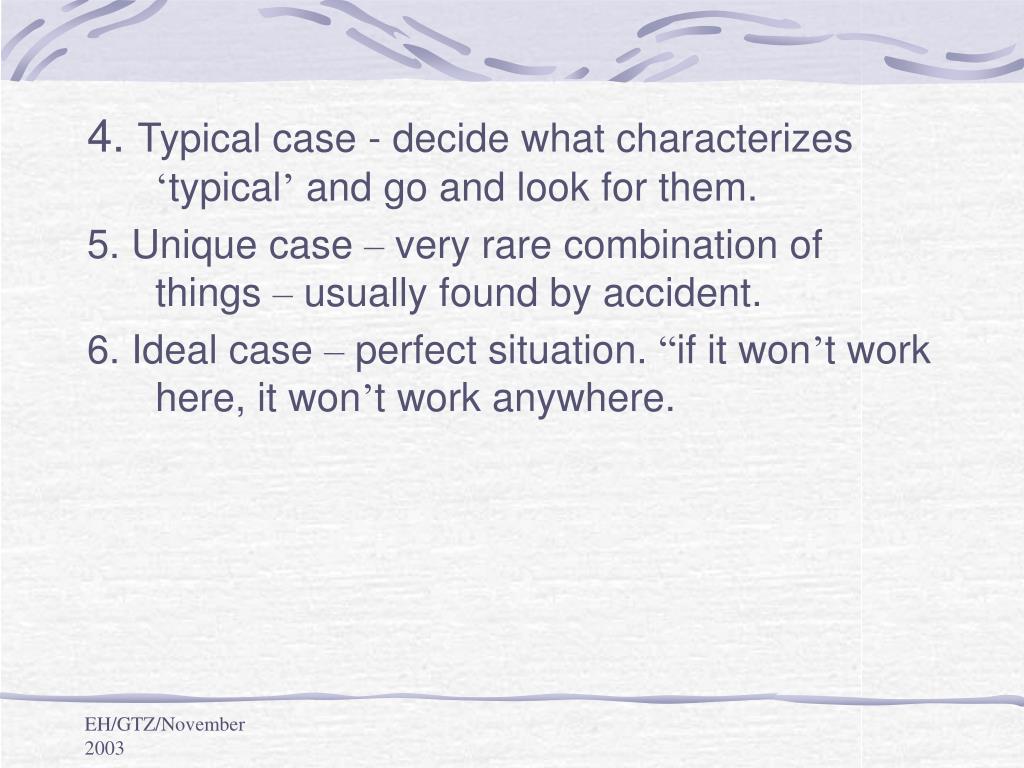 4. Typical case - decide what characterizes ‘typical’ and go and look for them.

5. Unique case – very rare combination of things – usually found by accident.

6. Ideal case – perfect situation. “if it won’t work here, it won’t work anywhere.

EH/GTZ/November 2003